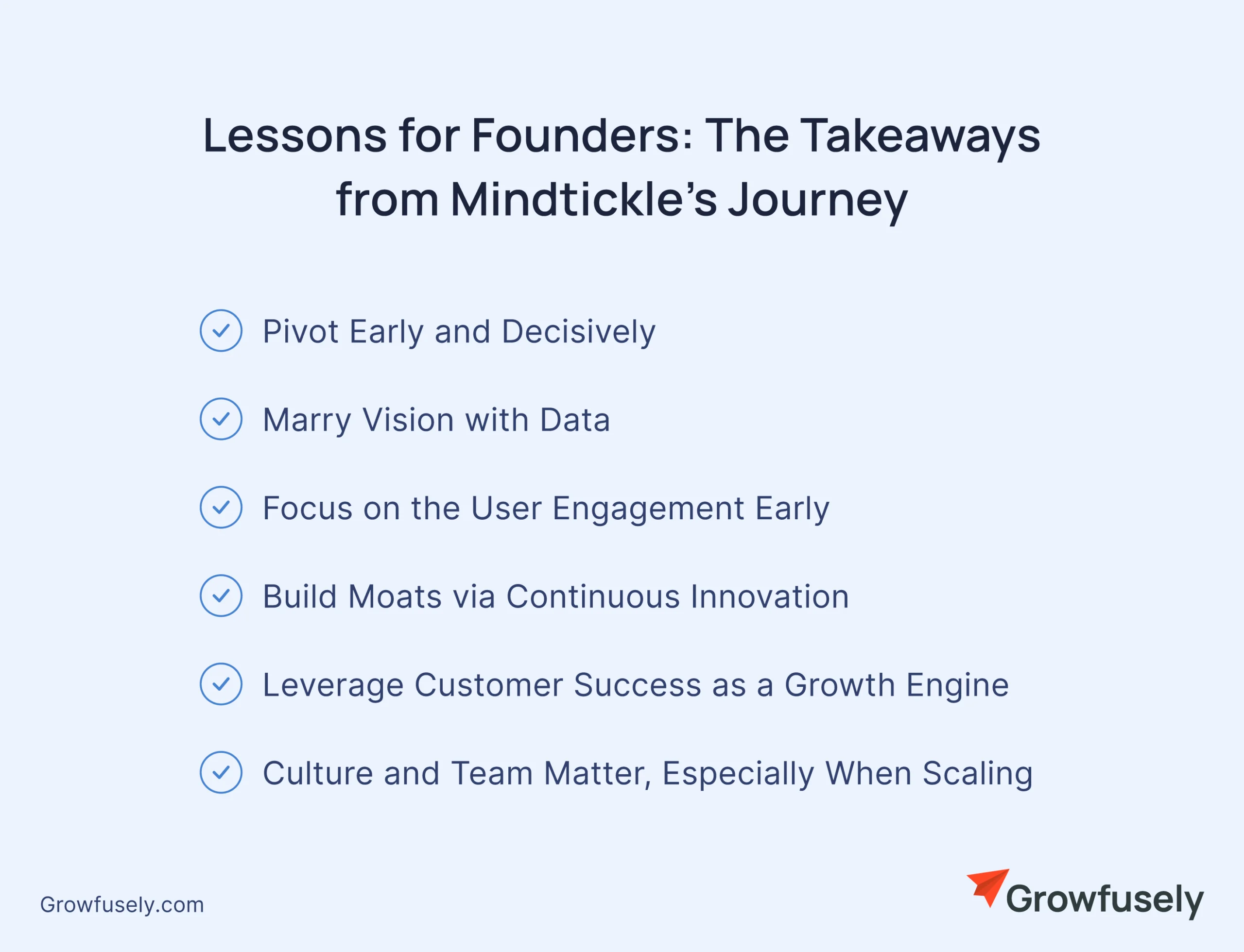 Lessons for Founders: The Takeaways from Mindtickle's Journey

Pivot Early and Decisively

Marry Vision with Data

Focus on the User Engagement Early

Build Moats via Continuous Innovation

Leverage Customer Success as a Growth Engine

Culture and Team Matter, Especially When Scaling

Growfusely.com

Growfusely